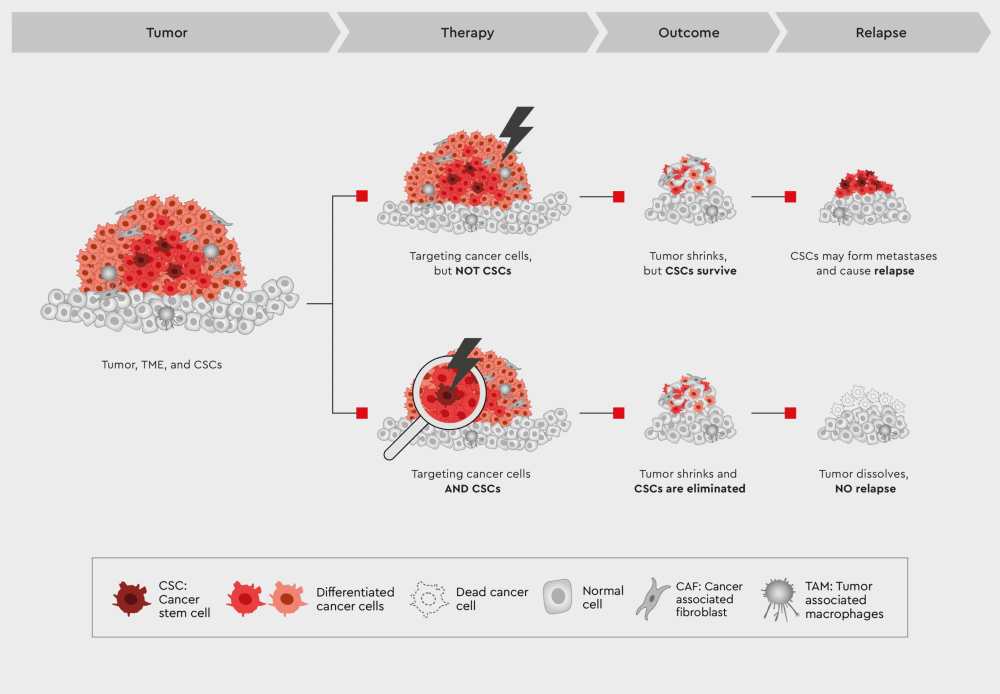 Tumor

Therapy

Outcome

Relapse

Tumor, TME, and CSCs

Targeting cancer cells, but NOT CSCs

Tumor shrinks, but CSCs survive

CSCs may form metastases and cause relapse

Targeting cancer cells AND CSCs

Tumor shrinks and CSCs are eliminated

Tumor dissolves, NO relapse

CSC: Cancer stem cell

Differentiated cancer cells

Dead cancer cell

Normal cell

CAF: Cancer associated fibroblast

TAM: Tumor associated macrophages